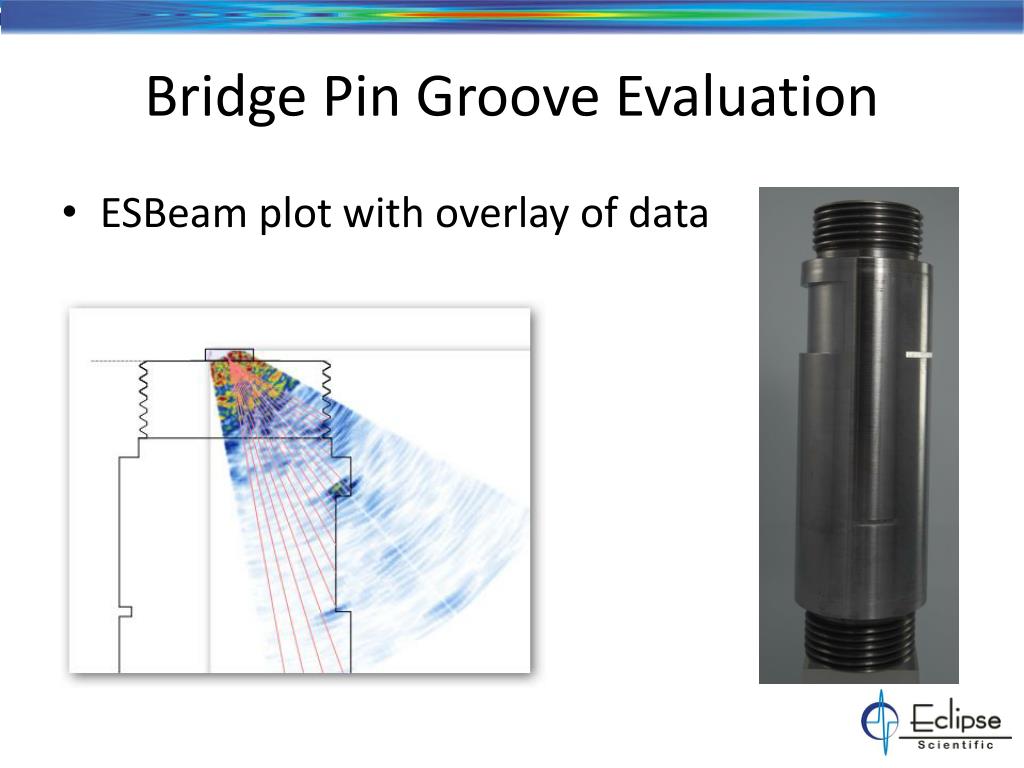 Bridge Pin Groove Evaluation

• ESBeam plot with overlay of data

Eclipse
Scientific